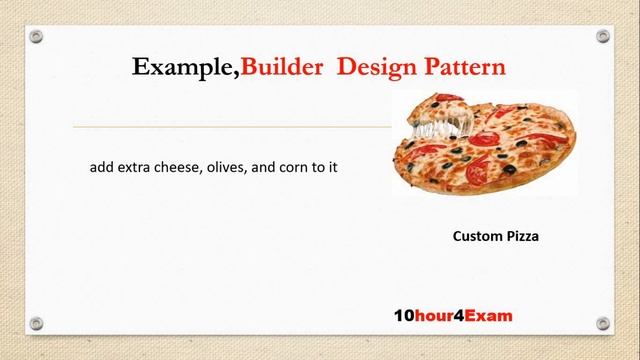 Example,Builder Design Pattern

add extra cheese, olives, and corn to it

Custom Pizza

10hour4Exam